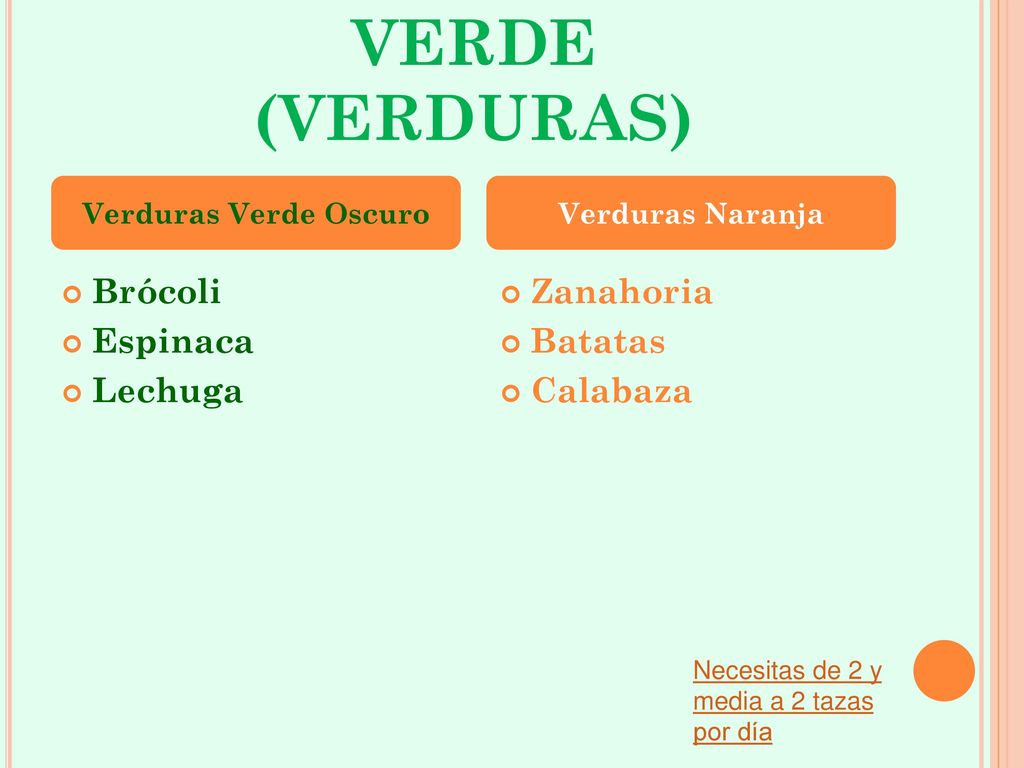 VERDE (VERDURAS)

Verduras Verde Oscuro

Brócoli
Espinaca
Lechuga

Verduras Naranja

Zanahoria
Batatas
Calabaza

Necesitas de 2 y media a 2 tazas por día